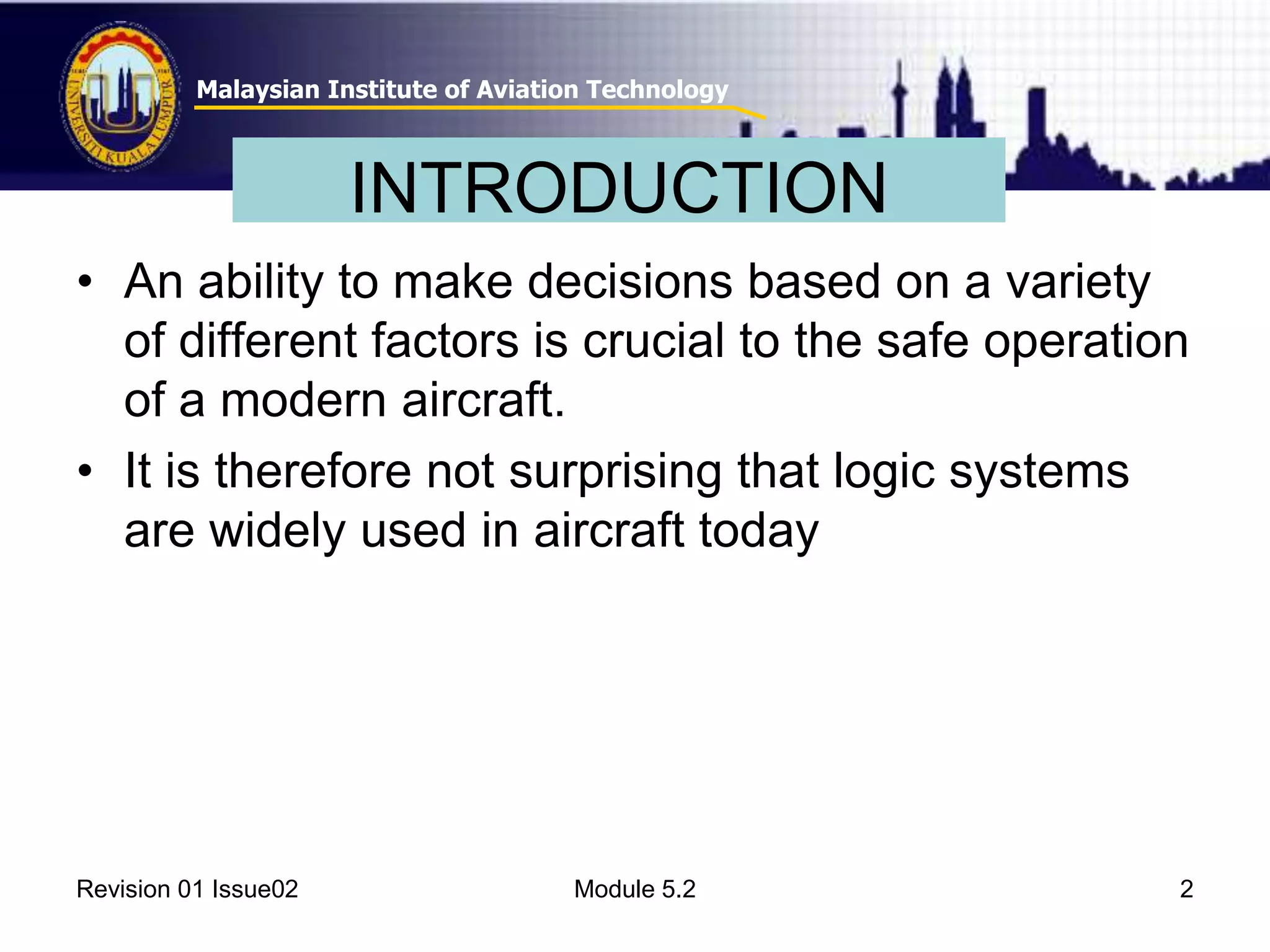 UNIVERSITI KUALA LUMPUR

Malaysian Institute of Aviation Technology

INTRODUCTION

• An ability to make decisions based on a variety of different factors is crucial to the safe operation of a modern aircraft.

• It is therefore not surprising that logic systems are widely used in aircraft today

Revision 01 Issue02

Module 5.2

2